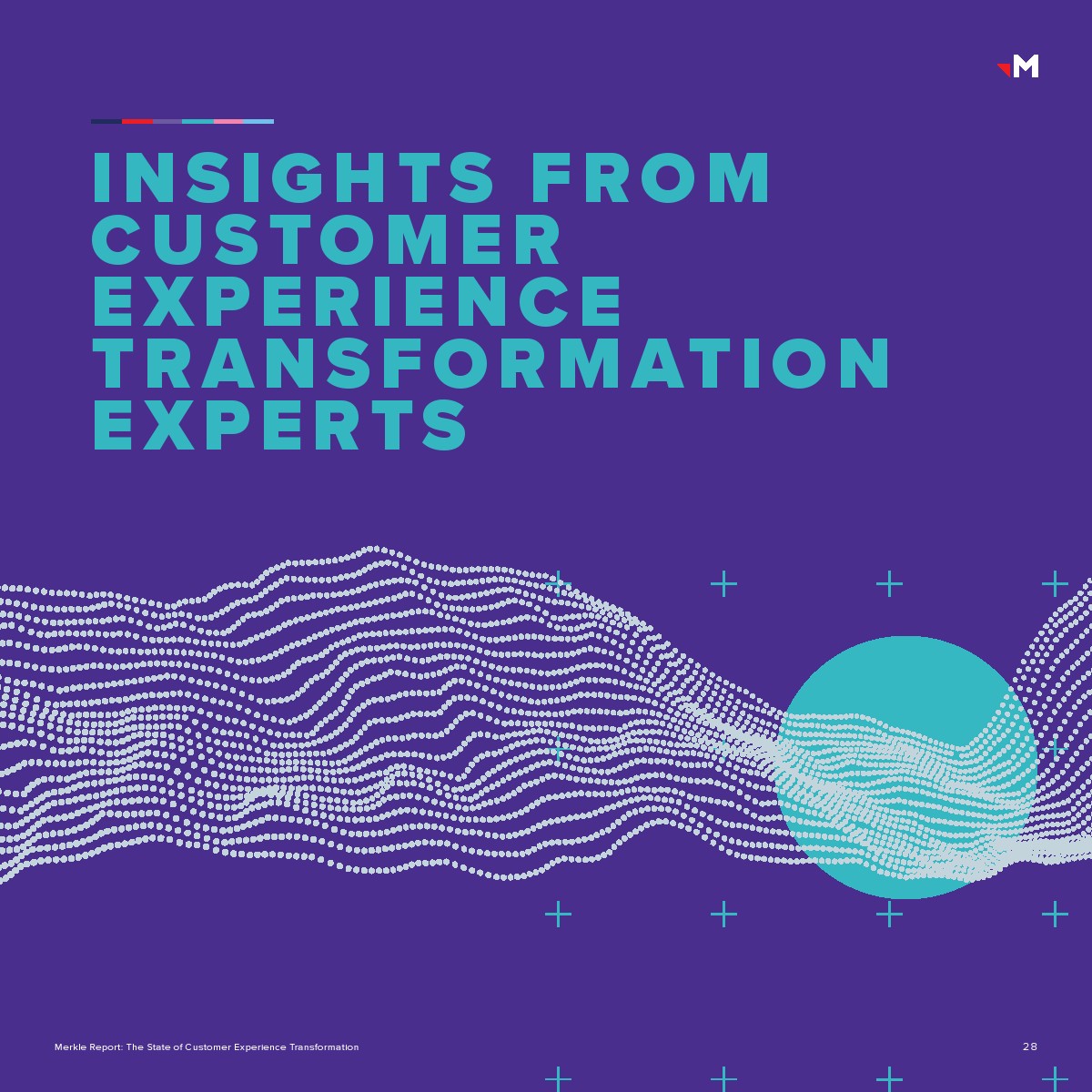 M

INSIGHTS FROM CUSTOMER EXPERIENCE TRANSFORMATION EXPERTS

Merkle Report: The State of Customer Experience Transformation

28